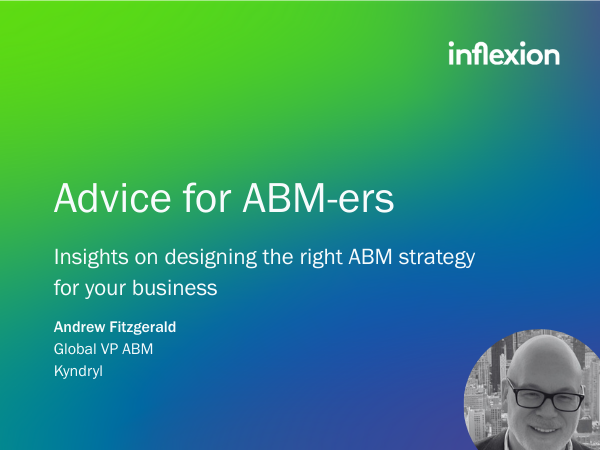 inflexion

Advice for ABM-ers

Insights on designing the right ABM strategy for your business

Andrew Fitzgerald
Global VP ABM
Kyndryl